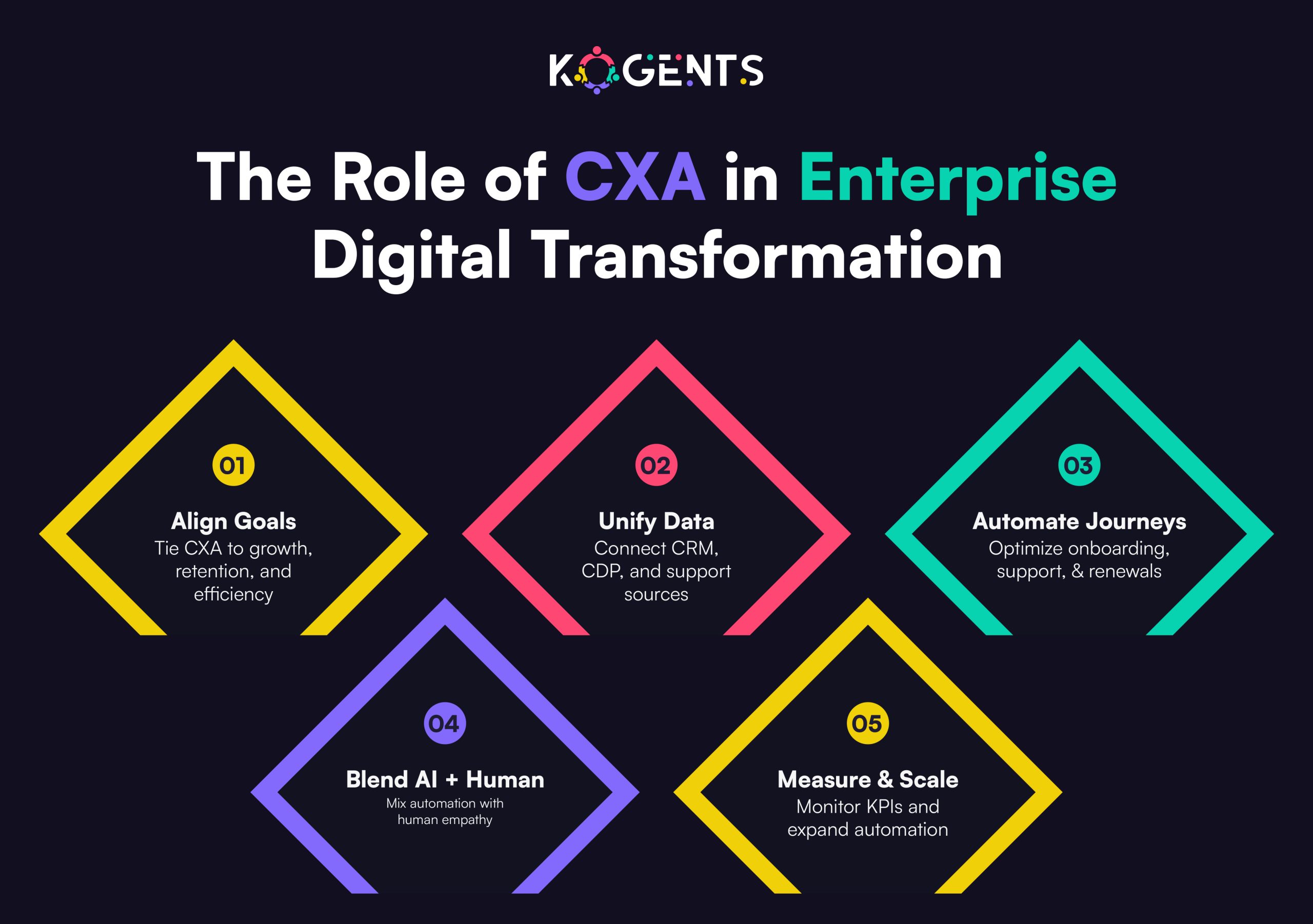 KOGENTS

The Role of CXA in Enterprise Digital Transformation

01
Align Goals
Tie CXA to growth, retention, and efficiency

02
Unify Data
Connect CRM, CDP, and support sources

03
Automate Journeys
Optimize onboarding, support, & renewals

04
Blend AI + Human
Mix automation with human empathy

05
Measure & Scale
Monitor KPIs and expand automation